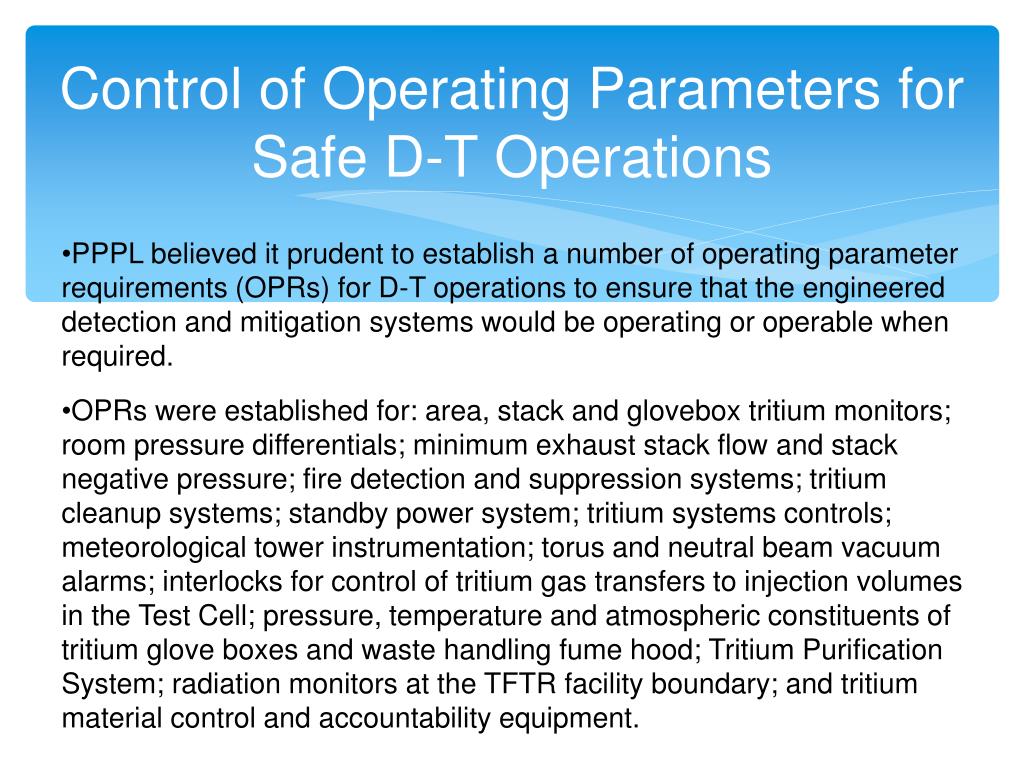 Control of Operating Parameters for Safe D-T Operations

•PPPL believed it prudent to establish a number of operating parameter requirements (OPRs) for D-T operations to ensure that the engineered detection and mitigation systems would be operating or operable when required.

•OPRs were established for: area, stack and glovebox tritium monitors; room pressure differentials; minimum exhaust stack flow and stack negative pressure; fire detection and suppression systems; tritium cleanup systems; standby power system; tritium systems controls; meteorological tower instrumentation; torus and neutral beam vacuum alarms; interlocks for control of tritium gas transfers to injection volumes in the Test Cell; pressure, temperature and atmospheric constituents of tritium glove boxes and waste handling fume hood; Tritium Purification System; radiation monitors at the TFTR facility boundary; and tritium material control and accountability equipment.